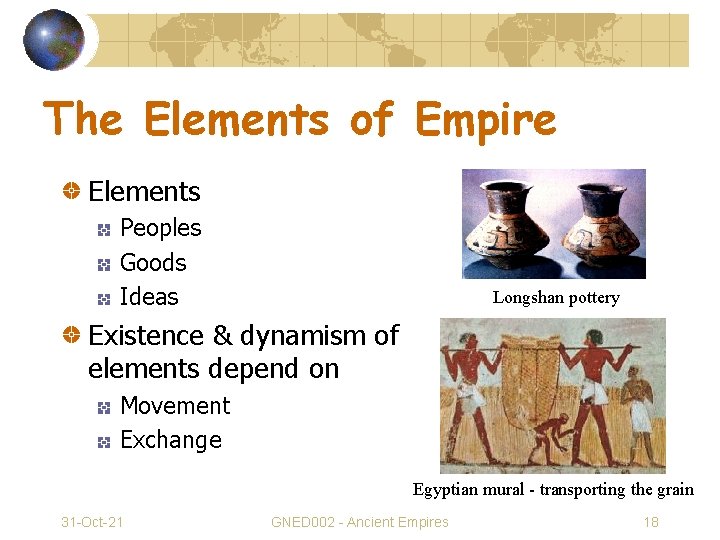 The Elements of Empire

Elements

Peoples

Goods

Ideas

Existence & dynamism of elements depend on

Movement

Exchange

Longshan pottery

Egyptian mural - transporting the grain

31-Oct-21

GNED002 - Ancient Empires

18